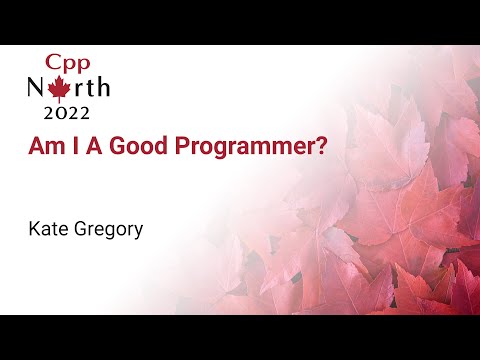 Cpp
North
2022

Am I A Good Programmer?

Kate Gregory